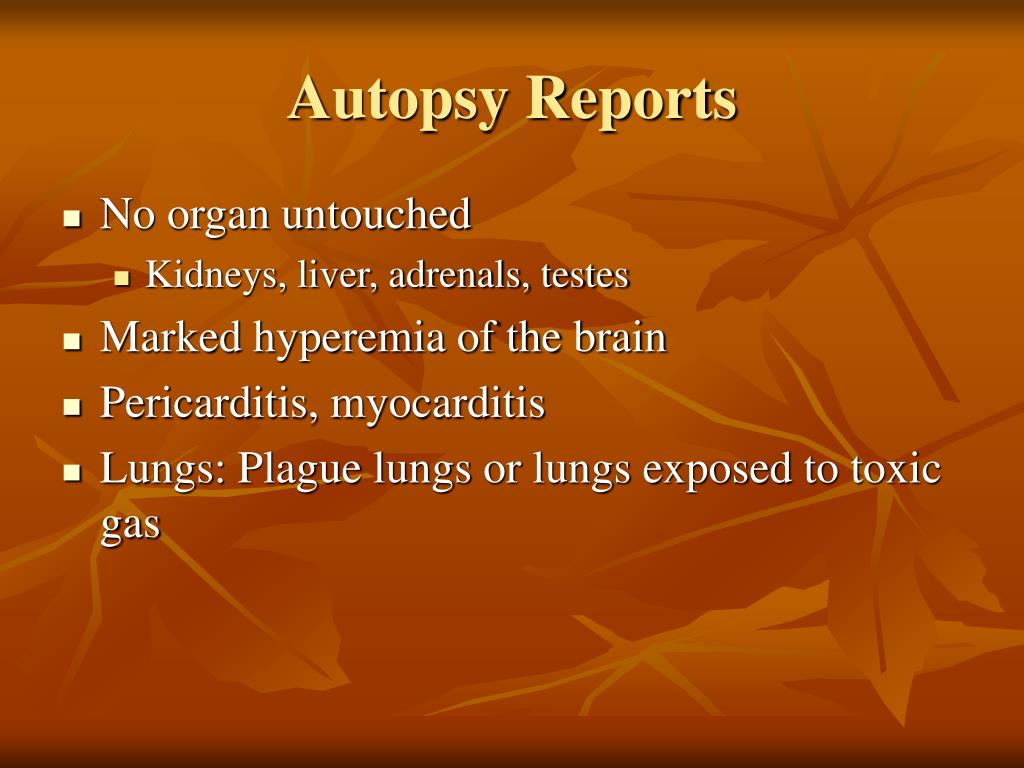 Autopsy Reports

- No organ untouched
  - Kidneys, liver, adrenals, testes
- Marked hyperemia of the brain
- Pericarditis, myocarditis
- Lungs: Plague lungs or lungs exposed to toxic gas